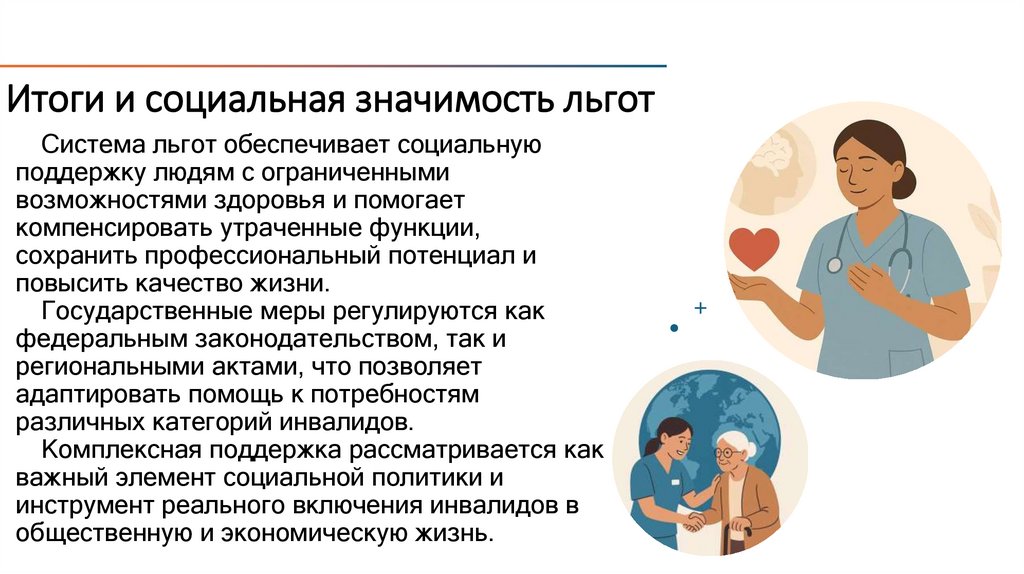 Итоги и социальная значимость льгот

Система льгот обеспечивает социальную поддержку людям с ограниченными возможностями здоровья и помогает компенсировать утраченные функции, сохранить профессиональный потенциал и повысить качество жизни.

Государственные меры регулируются как федеральным законодательством, так и региональными актами, что позволяет адаптировать помощь к потребностям различных категорий инвалидов.

Комплексная поддержка рассматривается как важный элемент социальной политики и инструмент реального включения инвалидов в общественную и экономическую жизнь.